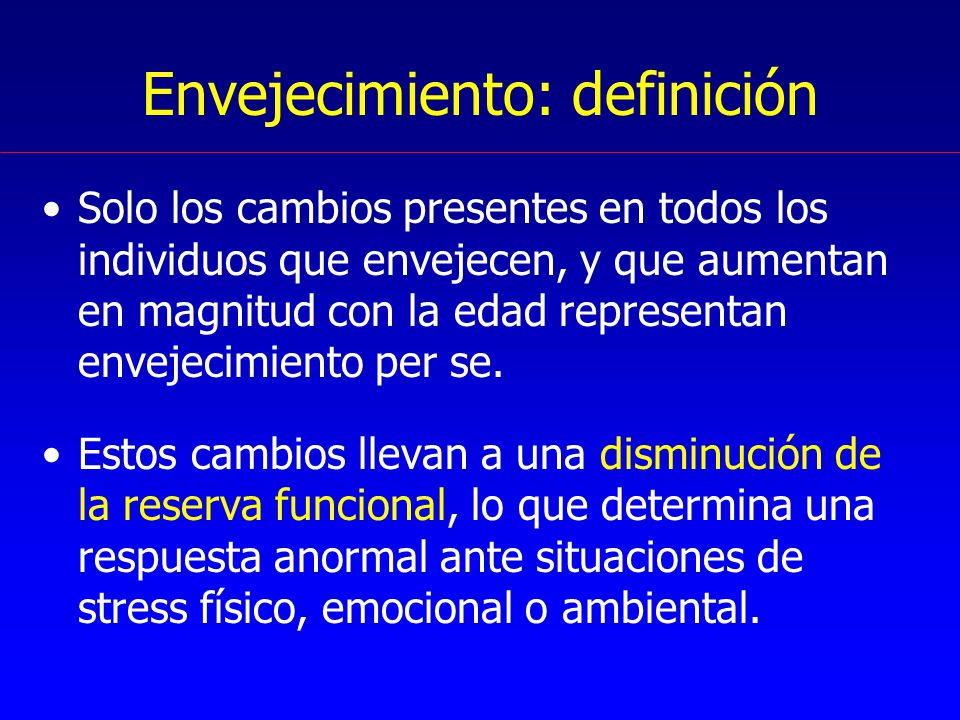 Envejecimiento: definición

• Solo los cambios presentes en todos los individuos que envejecen, y que aumentan en magnitud con la edad representan envejecimiento per se.

• Estos cambios llevan a una disminución de la reserva funcional, lo que determina una respuesta anormal ante situaciones de stress físico, emocional o ambiental.